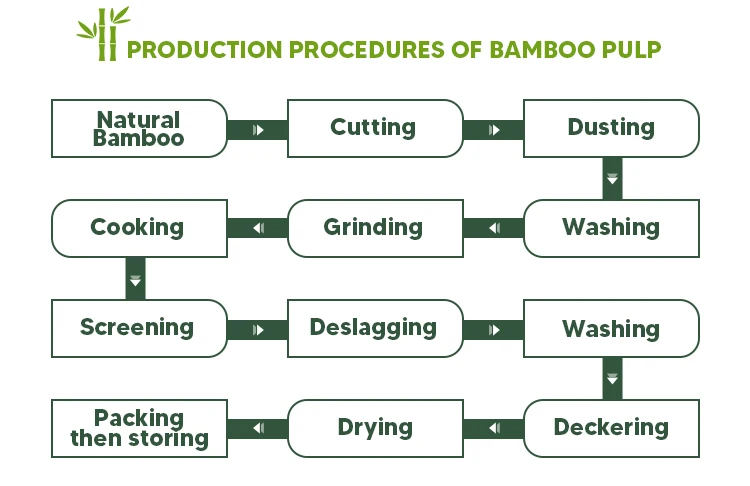 PRODUCTION PROCEDURES OF BAMBOO PULP

Natural Bamboo

Cutting

Dusting

Washing

Grinding

Cooking

Screening

Deslagging

Washing

Deckering

Drying

Packing then storing